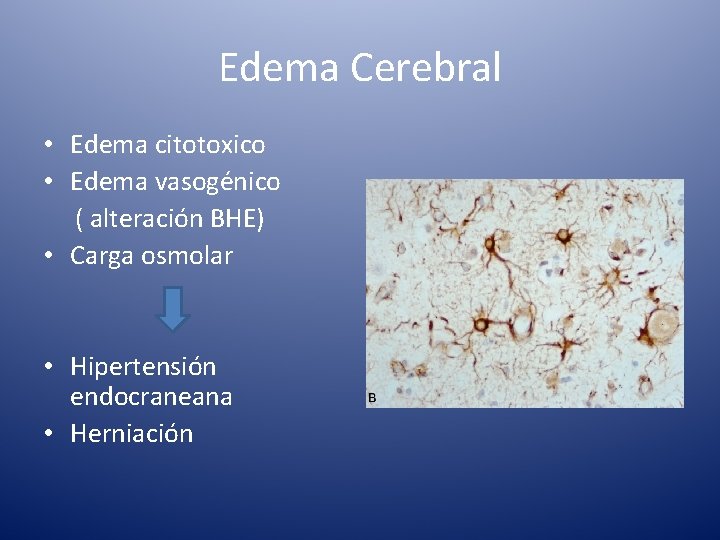 Edema Cerebral

• Edema citotoxico
• Edema vasogénico ( alteración BHE)
• Carga osmolar

• Hipertensión endocraneana
• Herniación

B